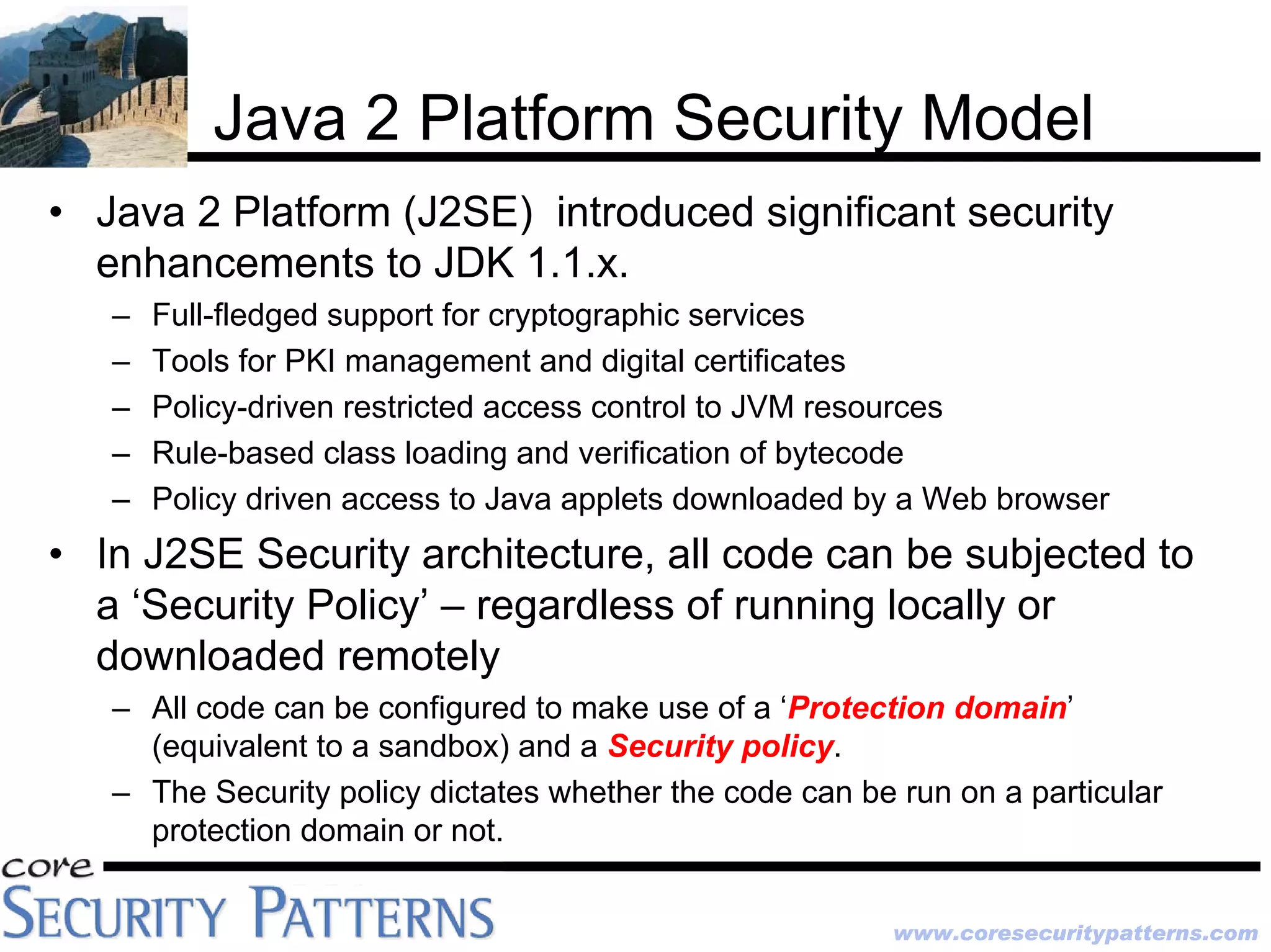 Java 2 Platform Security Model

• Java 2 Platform (J2SE) introduced significant security enhancements to JDK 1.1.x.
– Full-fledged support for cryptographic services
– Tools for PKI management and digital certificates
– Policy-driven restricted access control to JVM resources
– Rule-based class loading and verification of bytecode
– Policy driven access to Java applets downloaded by a Web browser

• In J2SE Security architecture, all code can be subjected to a ‘Security Policy’ – regardless of running locally or downloaded remotely
– All code can be configured to make use of a ‘Protection domain’ (equivalent to a sandbox) and a Security policy.
– The Security policy dictates whether the code can be run on a particular protection domain or not.

core
SECURITY PATTERNS

www.coresecuritypatterns.com